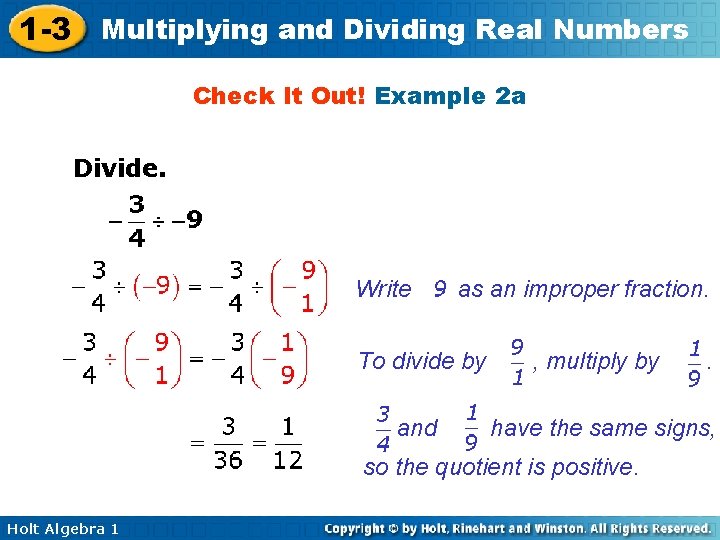 1-3 Multiplying and Dividing Real Numbers

Check It Out! Example 2a

Divide.

$-\frac{3}{4} \div -9$

$-\frac{3}{4} \div (-9) = -\frac{3}{4} \div \left(-\frac{9}{1}\right)$ Write 9 as an improper fraction.

$-\frac{3}{4} \div \left(-\frac{9}{1}\right) = -\frac{3}{4}\left(-\frac{1}{9}\right)$ To divide by $\frac{9}{1}$, multiply by $\frac{1}{9}$.

$= \frac{3}{36} = \frac{1}{12}$ $\frac{3}{4}$ and $\frac{1}{9}$ have the same signs, so the quotient is positive.

Holt Algebra 1

Copyright © by Holt, Rinehart and Winston. All Rights Reserved.